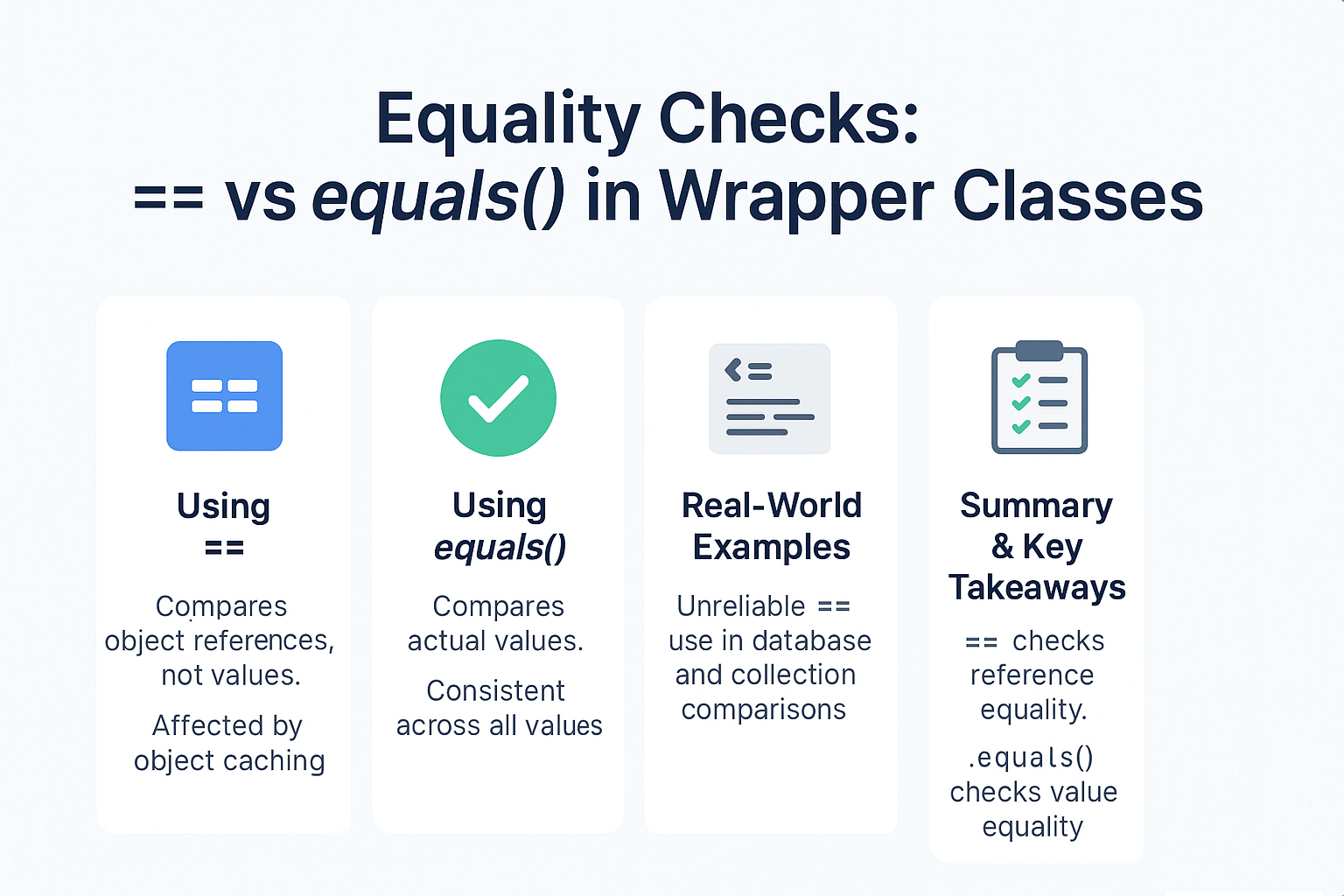 Equality Checks:
== vs equals() in Wrapper Classes

Using
==

Compares object references, not values.

Affected by object caching

Using
equals()

Compares actual values.

Consistent across all values

Real-World Examples

Unreliable == use in database and collection comparisons

Summary & Key Takeaways

== checks reference equality.

.equals() checks value equality